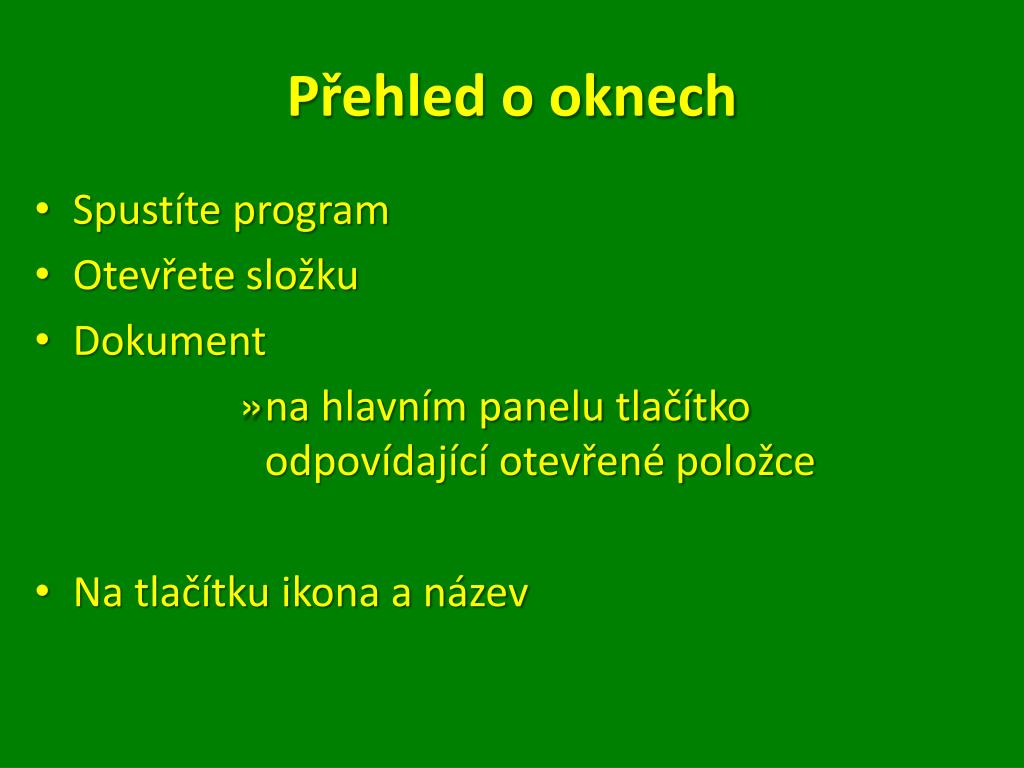 Přehled o oknech

• Spustíte program
• Otevřete složku
• Dokument
»na hlavním panelu tlačítko odpovídající otevřené položce

• Na tlačítku ikona a název